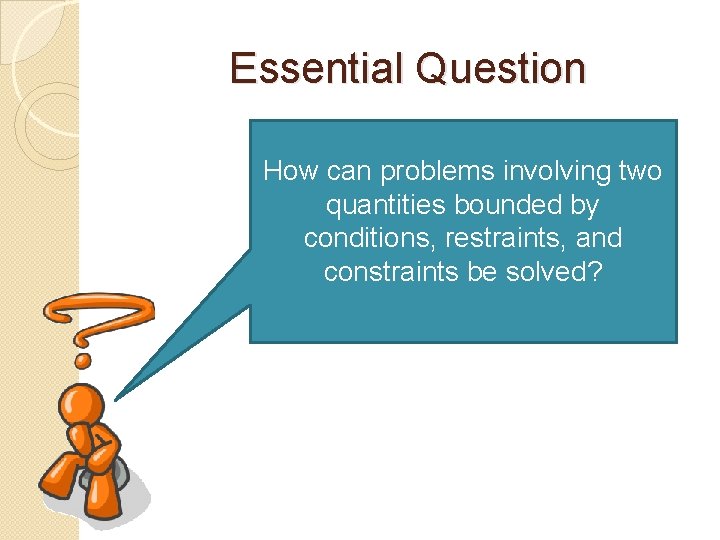 Essential Question

How can problems involving two quantities bounded by conditions, restraints, and constraints be solved?